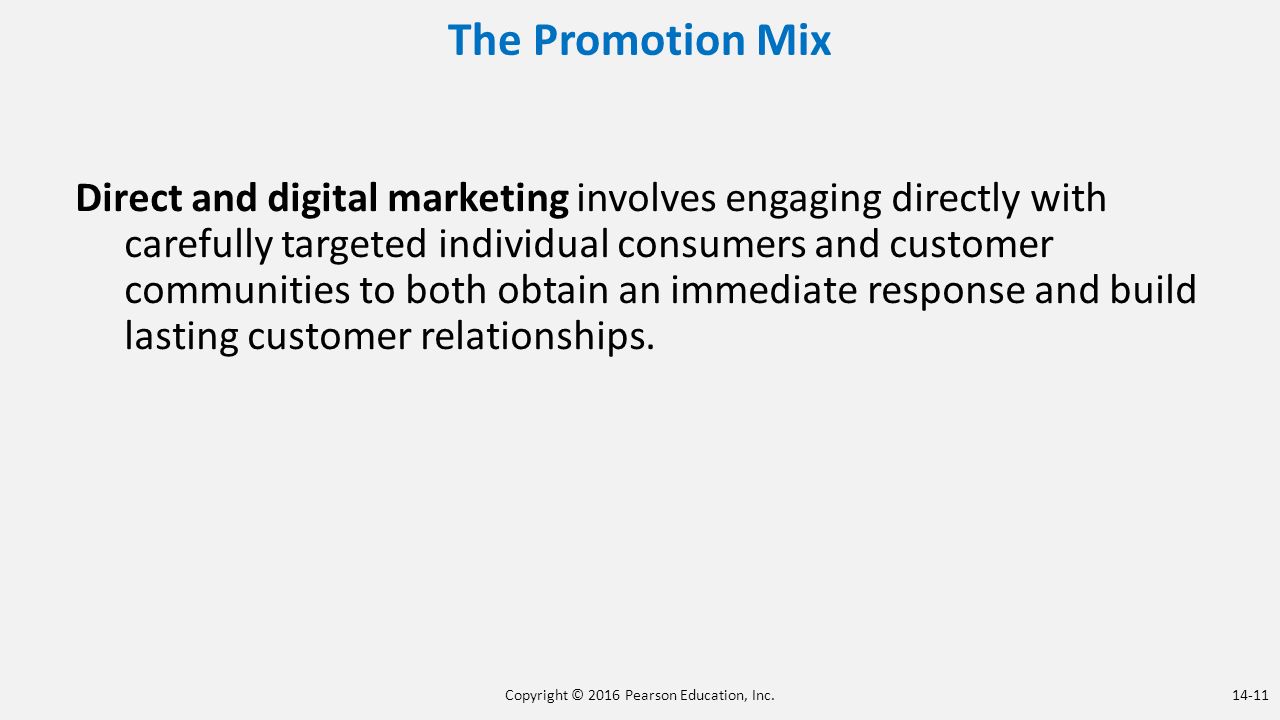 The Promotion Mix

Direct and digital marketing involves engaging directly with carefully targeted individual consumers and customer communities to both obtain an immediate response and build lasting customer relationships.

Copyright © 2016 Pearson Education, Inc.

14-11